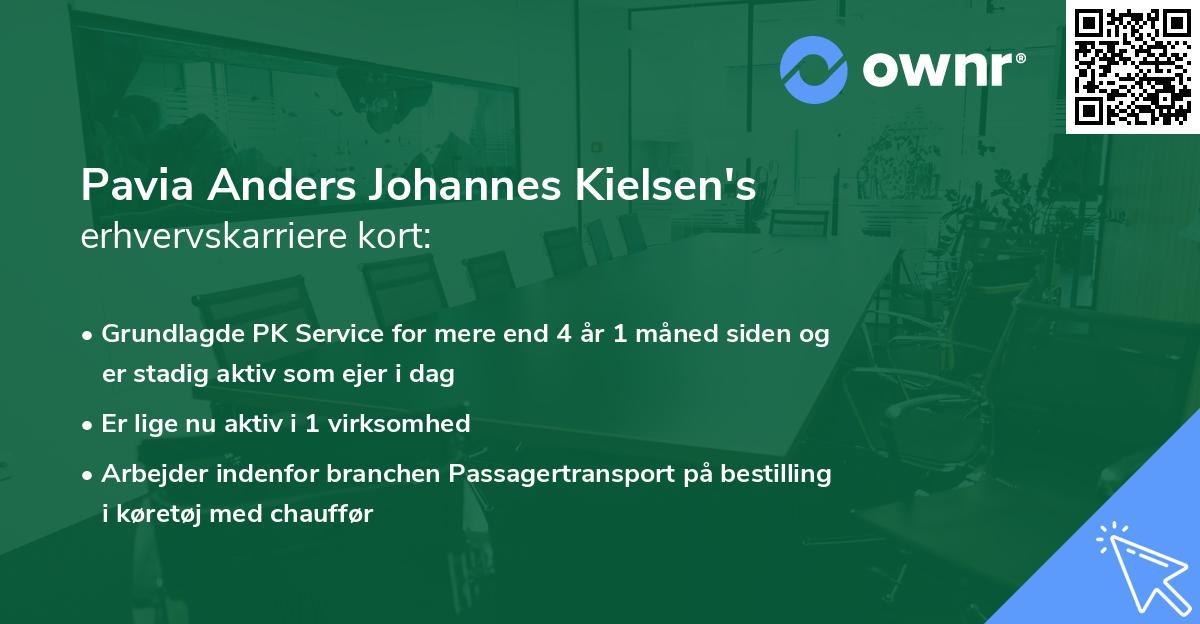 ownr®

Pavia Anders Johannes Kielsen's
erhvervskarriere kort:

• Grundlagde PK Service for mere end 4 år 1 måned siden og er stadig aktiv som ejer i dag
• Er lige nu aktiv i 1 virksomhed
• Arbejder indenfor branchen Passagertransport på bestilling i køretøj med chauffør